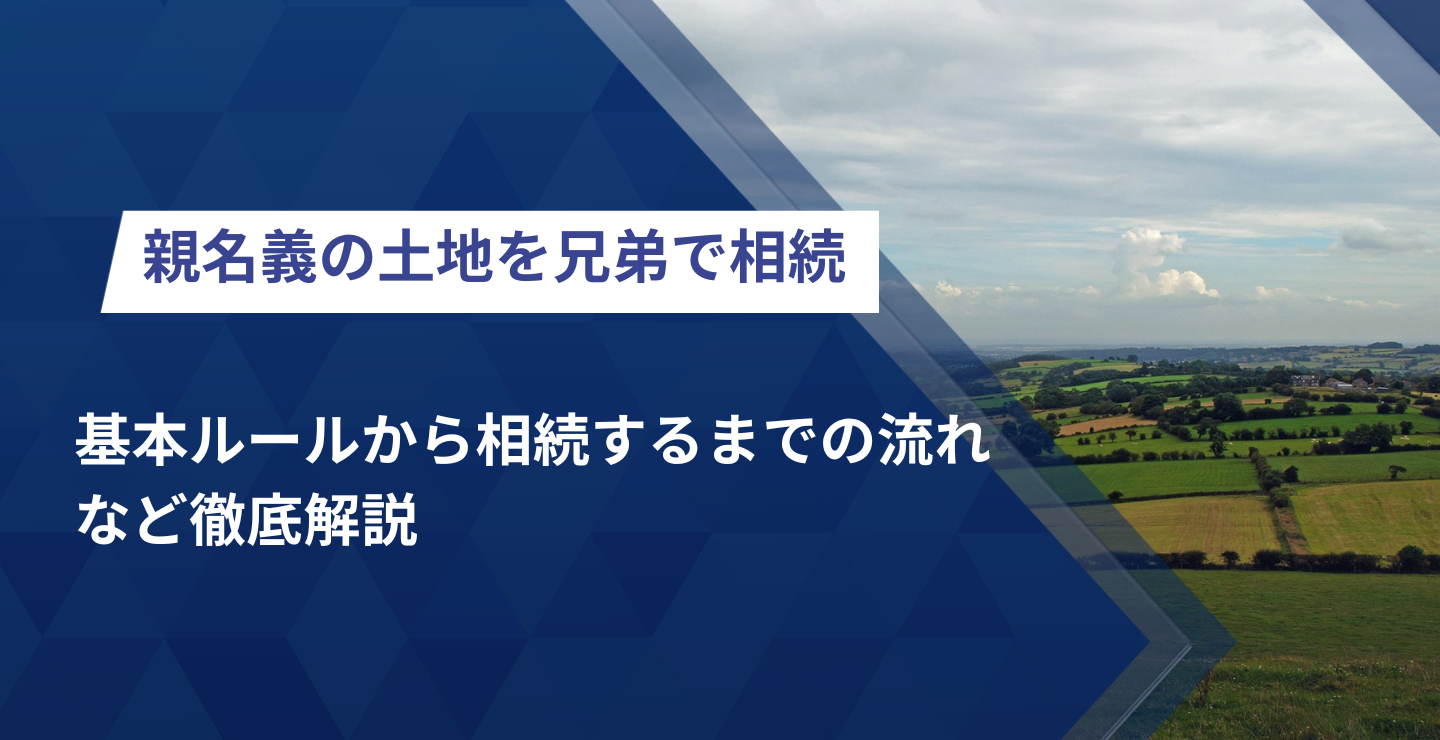 親名義の土地を兄弟で相続

基本ルールから相続するまでの流れなど徹底解説